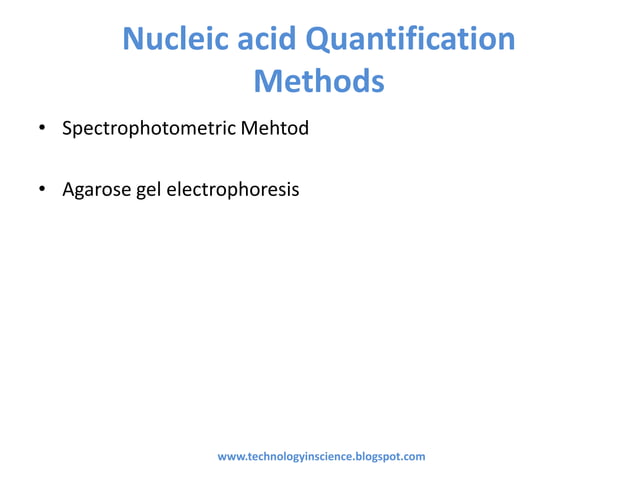 Nucleic acid Quantification Methods

• Spectrophotometric Mehtod

• Agarose gel electrophoresis

www.technologyinscience.blogspot.com